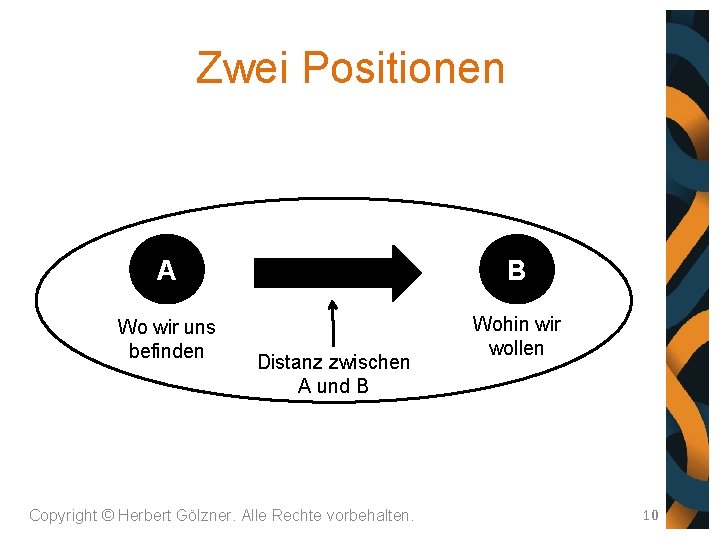 Zwei Positionen

A

Wo wir uns befinden

Distanz zwischen A und B

B

Wohin wir wollen

Copyright © Herbert Gölzner. Alle Rechte vorbehalten.

10